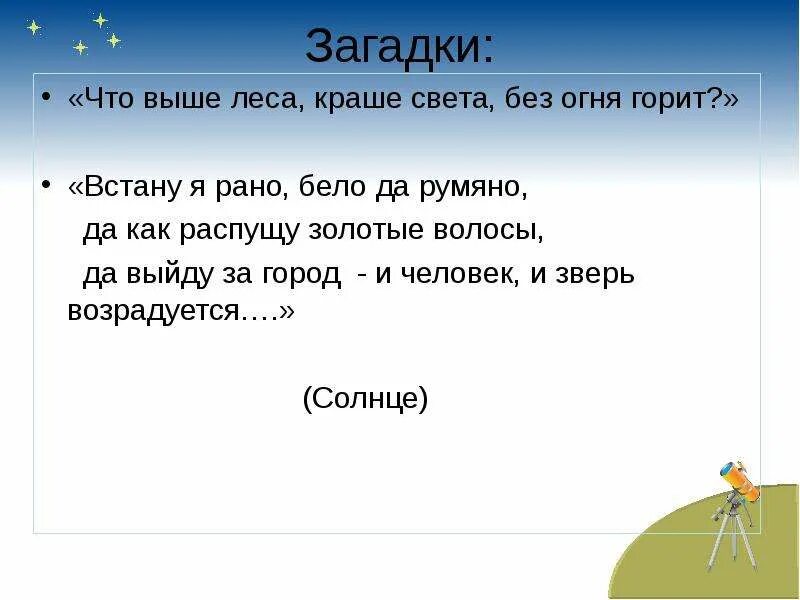 Загадки:

• «Что выше леса, краше света, без огня горит?»

• «Встану я рано, бело да румяно,
да как распущу золотые волосы,
да выйду за город - и человек, и зверь возрадуется….»

(Солнце)